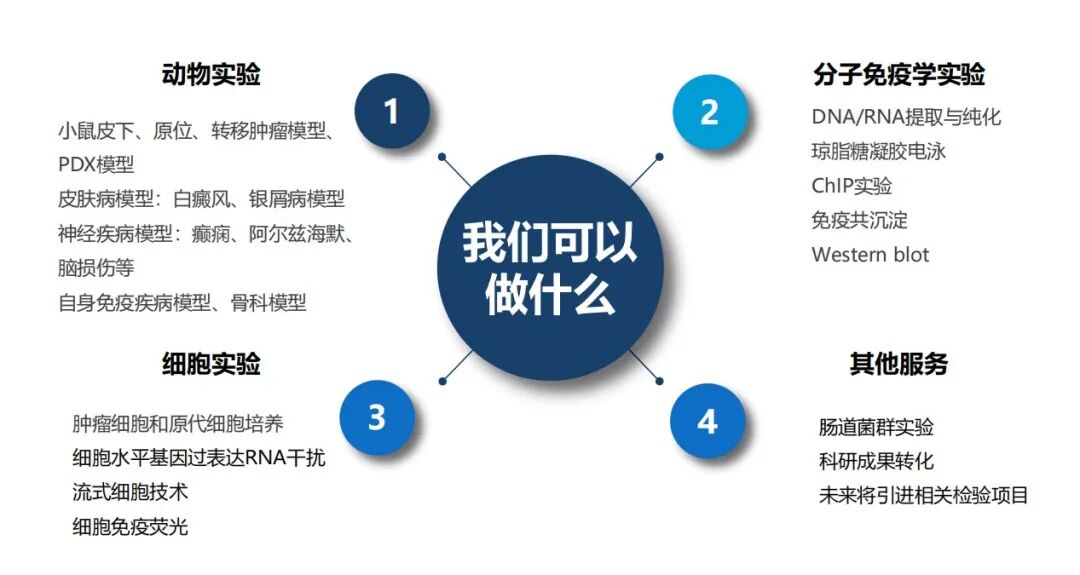 我们可以做什么

1

动物实验

小鼠皮下、原位、转移肿瘤模型、PDX模型

皮肤病模型：白癜风、银屑病模型

神经疾病模型：癫痫、阿尔兹海默、脑损伤等

自身免疫疾病模型、骨科模型

2

分子免疫学实验

DNA/RNA提取与纯化

琼脂糖凝胶电泳

ChIP实验

免疫共沉淀

Western blot

3

细胞实验

肿瘤细胞和原代细胞培养

细胞水平基因过表达RNA干扰

流式细胞技术

细胞免疫荧光

4

其他服务

肠道菌群实验

科研成果转化

未来将引进相关检验项目